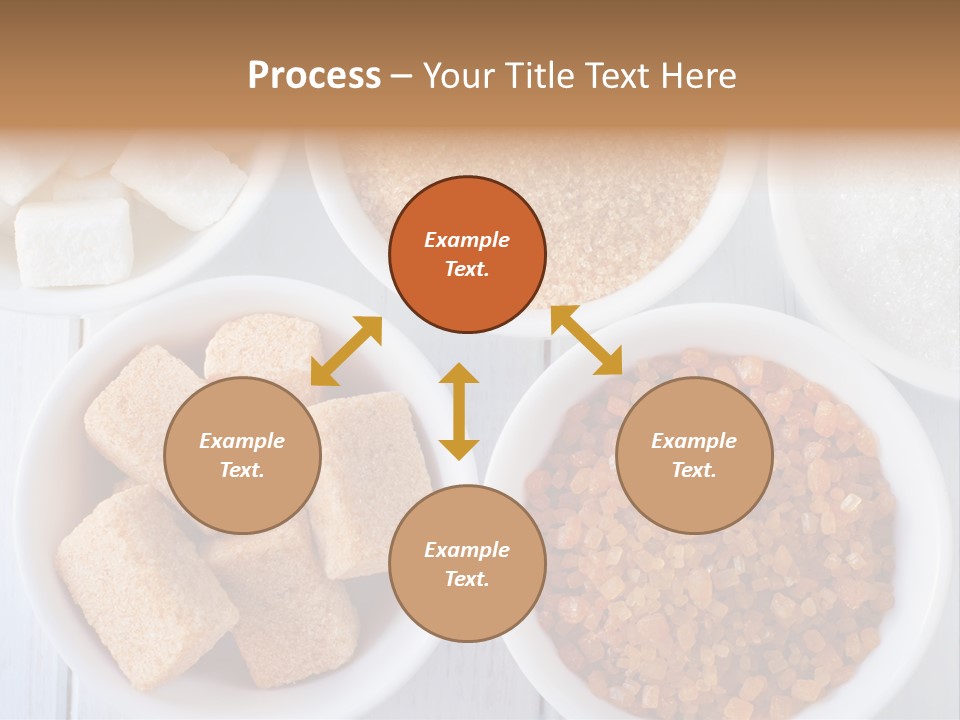 Process – Your Title Text Here

Example Text.

Example Text.

Example Text.

Example Text.